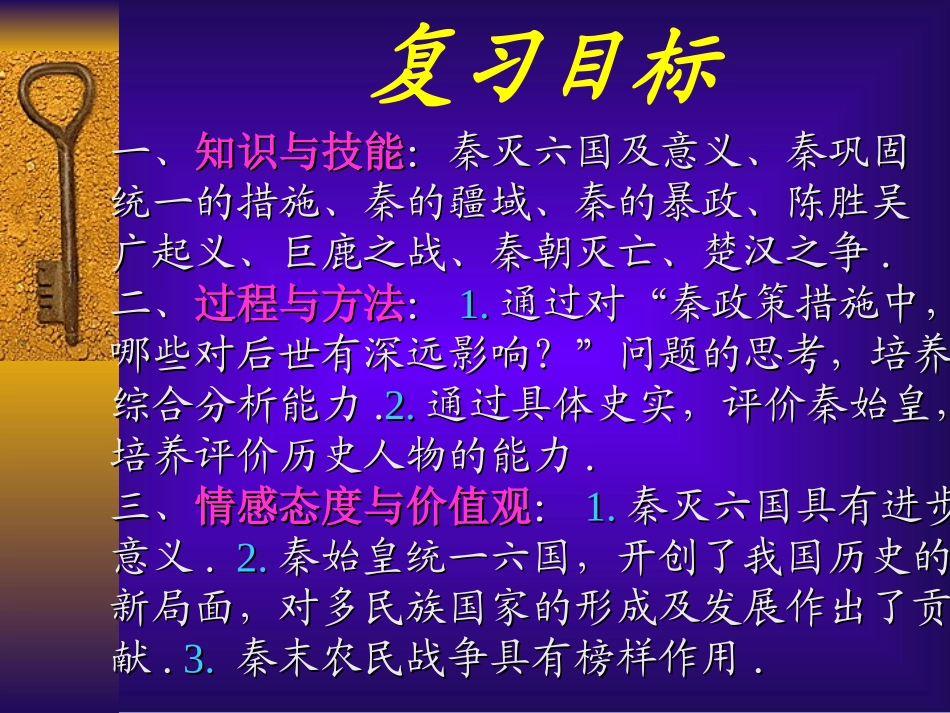 复习目标

一、知识与技能：秦灭六国及意义、秦巩固统一的措施、秦的疆域、秦的暴政、陈胜吴广起义、巨鹿之战、秦朝灭亡、楚汉之争．
二、过程与方法：1. 通过对“秦政策措施中，哪些对后世有深远影响？”问题的思考，培养综合分析能力 .2. 通过具体史实，评价秦始皇，培养评价历史人物的能力．
三、情感态度与价值观：1. 秦灭六国具有进步意义．2. 秦始皇统一六国，开创了我国历史的新局面，对多民族国家的形成及发展作出了贡献 . 3. 秦末农民战争具有榜样作用．